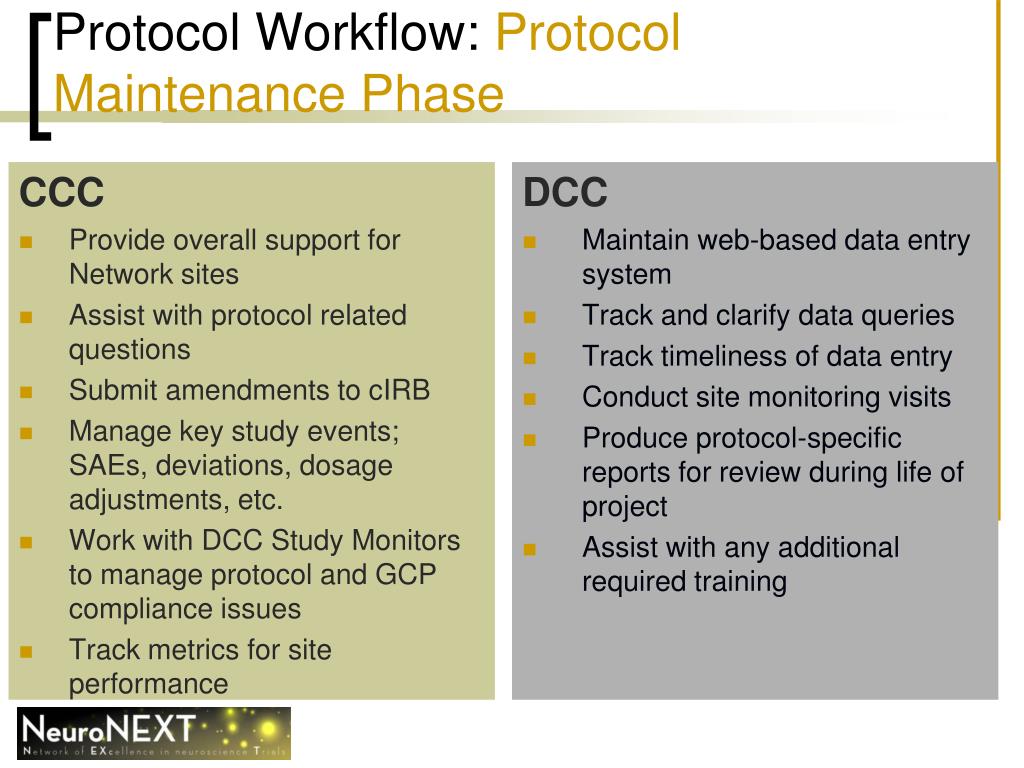 Protocol Workflow: Protocol Maintenance Phase

CCC
- Provide overall support for Network sites
- Assist with protocol related questions
- Submit amendments to cIRB
- Manage key study events; SAEs, deviations, dosage adjustments, etc.
- Work with DCC Study Monitors to manage protocol and GCP compliance issues
- Track metrics for site performance

DCC
- Maintain web-based data entry system
- Track and clarify data queries
- Track timeliness of data entry
- Conduct site monitoring visits
- Produce protocol-specific reports for review during life of project
- Assist with any additional required training

NeuroNEXT
Network of EXcellence in neuroscience Trials